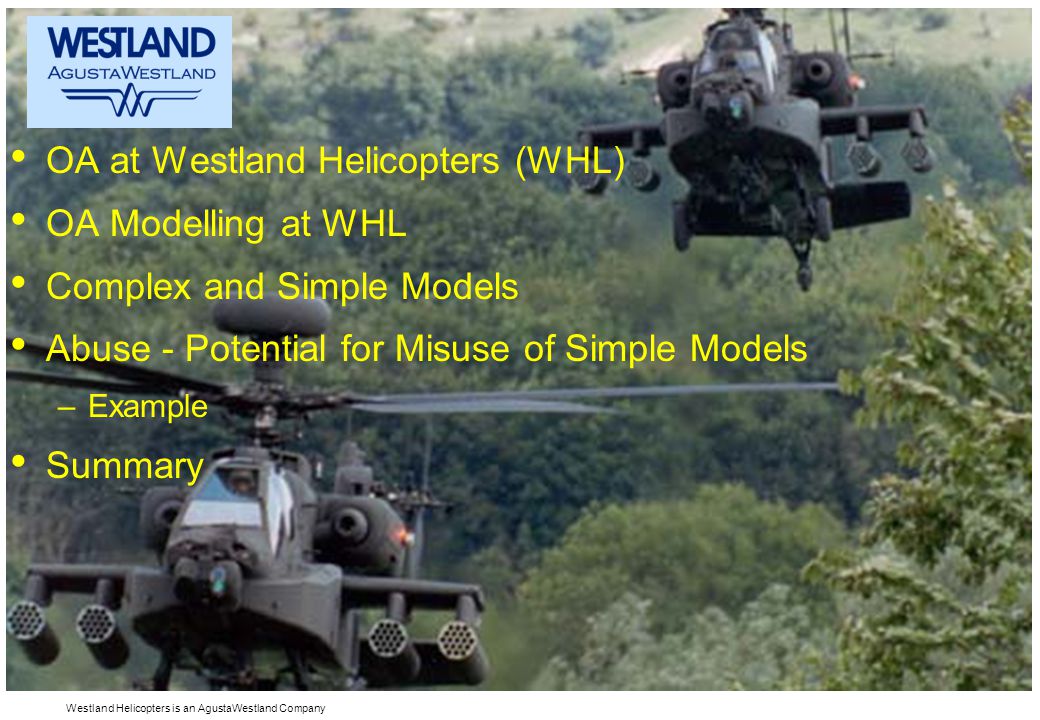 WESTLAND
AGUSTAWESTLAND

• OA at Westland Helicopters (WHL)
• OA Modelling at WHL
• Complex and Simple Models
• Abuse - Potential for Misuse of Simple Models
– Example
• Summary

Westland Helicopters is an AgustaWestland Company